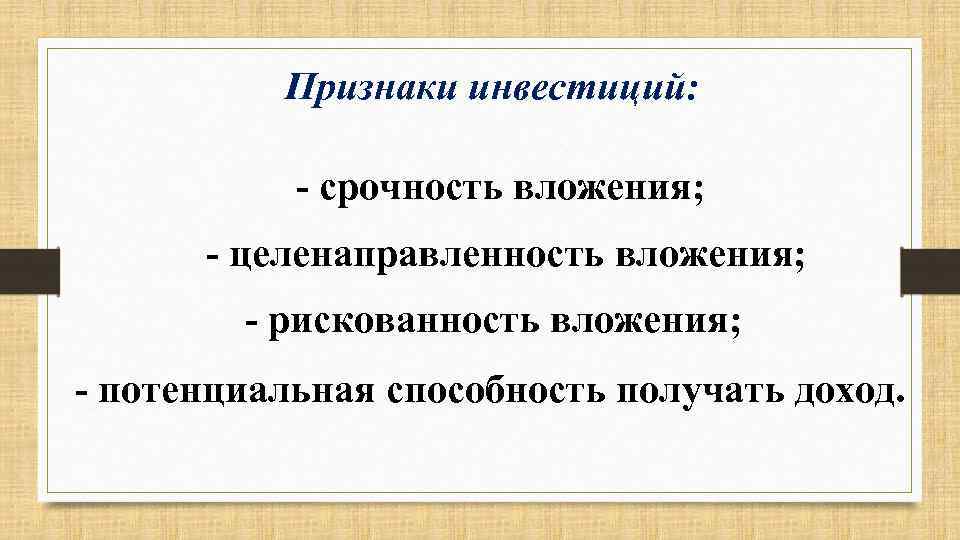 Признаки инвестиций:

- срочность вложения;

- целенаправленность вложения;

- рискованность вложения;

- потенциальная способность получать доход.